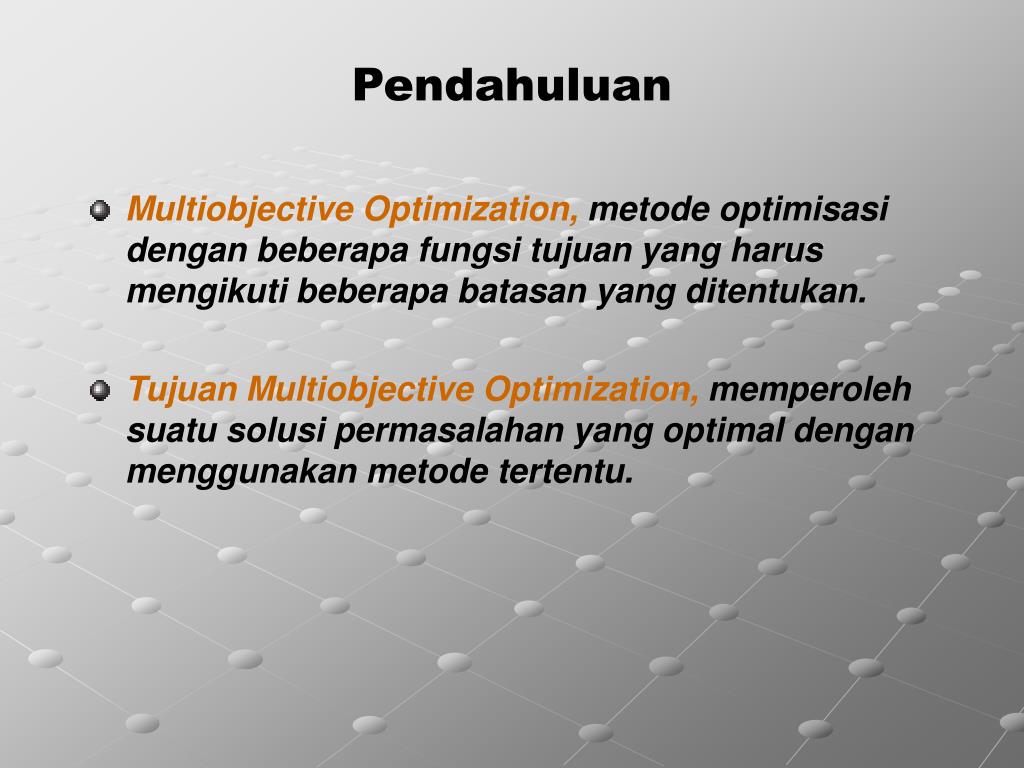 Pendahuluan

Multiobjective Optimization, metode optimisasi dengan beberapa fungsi tujuan yang harus mengikuti beberapa batasan yang ditentukan.

Tujuan Multiobjective Optimization, memperoleh suatu solusi permasalahan yang optimal dengan menggunakan metode tertentu.